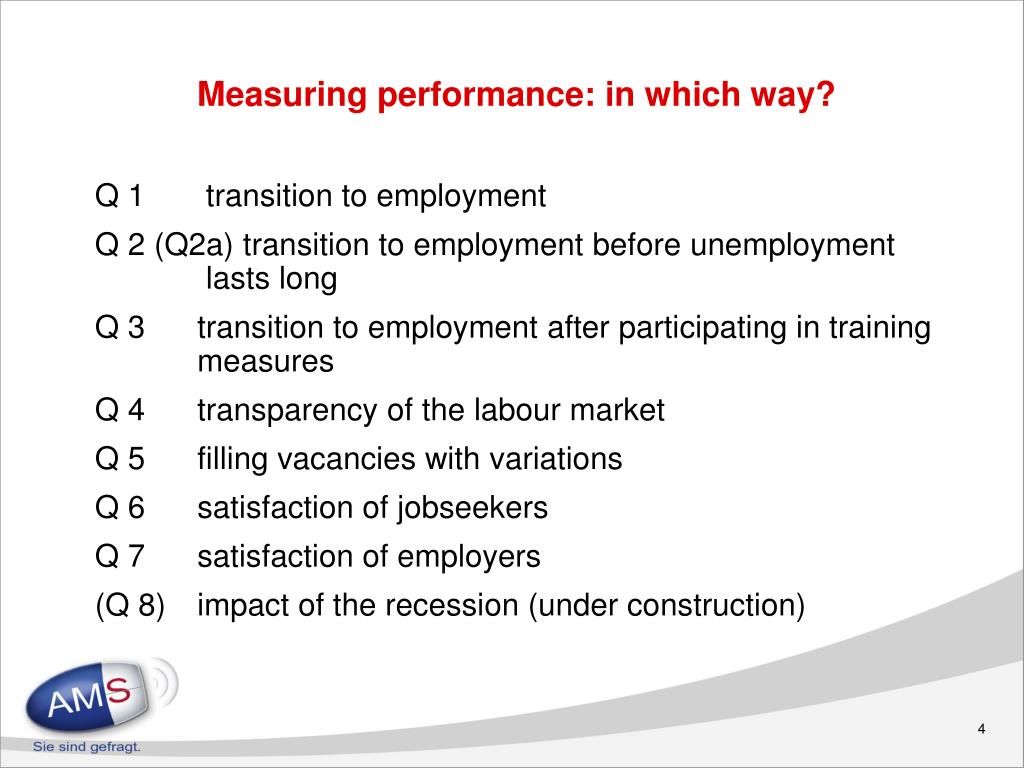 Measuring performance: in which way?

Q 1 transition to employment

Q 2 (Q2a) transition to employment before unemployment lasts long

Q 3 transition to employment after participating in training measures

Q 4 transparency of the labour market

Q 5 filling vacancies with variations

Q 6 satisfaction of jobseekers

Q 7 satisfaction of employers

(Q 8) impact of the recession (under construction)

AMS

Sie sind gefragt.

4